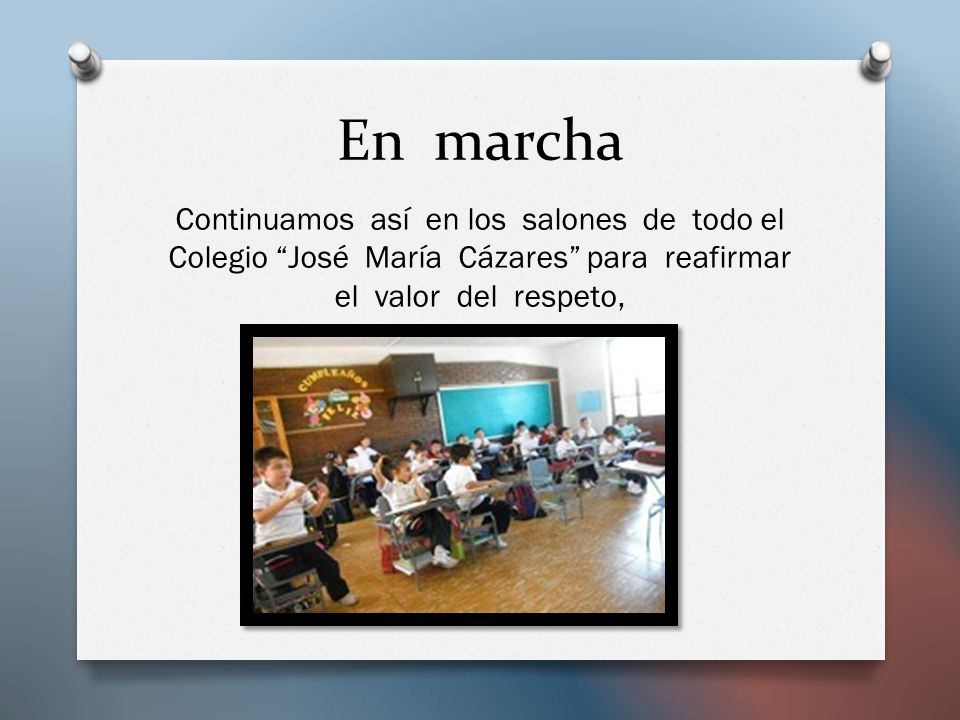 En marcha

Continuamos así en los salones de todo el Colegio “José María Cázares” para reafirmar el valor del respeto,

CUMPLEAÑOS
FELIZ